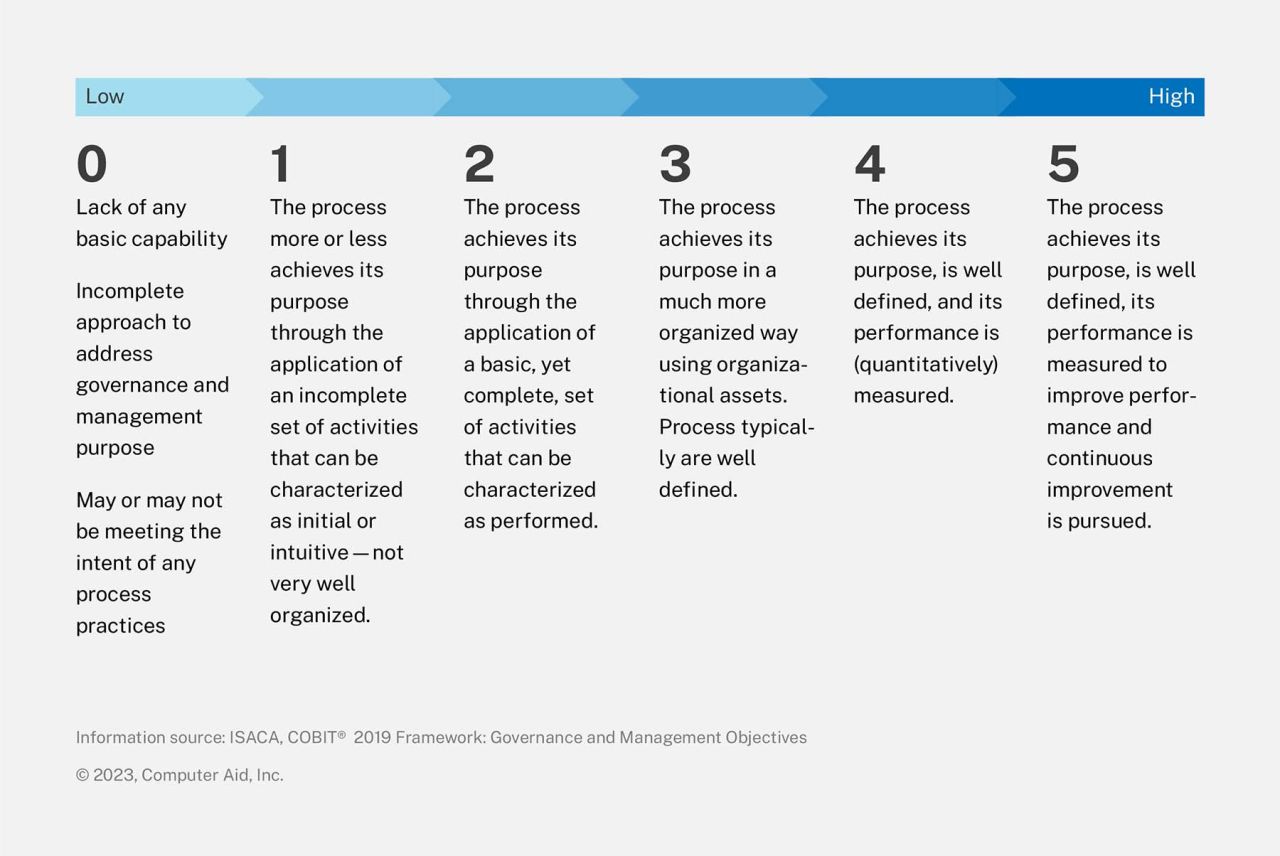 Low

High

0
Lack of any basic capability

Incomplete approach to address governance and management purpose

May or may not be meeting the intent of any process practices

1
The process more or less achieves its purpose through the application of an incomplete set of activities that can be characterized as initial or intuitive — not very well organized.

2
The process achieves its purpose through the application of a basic, yet complete, set of activities that can be characterized as performed.

3
The process achieves its purpose in a much more organized way using organizational assets. Process typically are well defined.

4
The process achieves its purpose, is well defined, and its performance is (quantitatively) measured.

5
The process achieves its purpose, is well defined, its performance is measured to improve performance and continuous improvement is pursued.

Information source: ISACA, COBIT® 2019 Framework: Governance and Management Objectives

© 2023, Computer Aid, Inc.